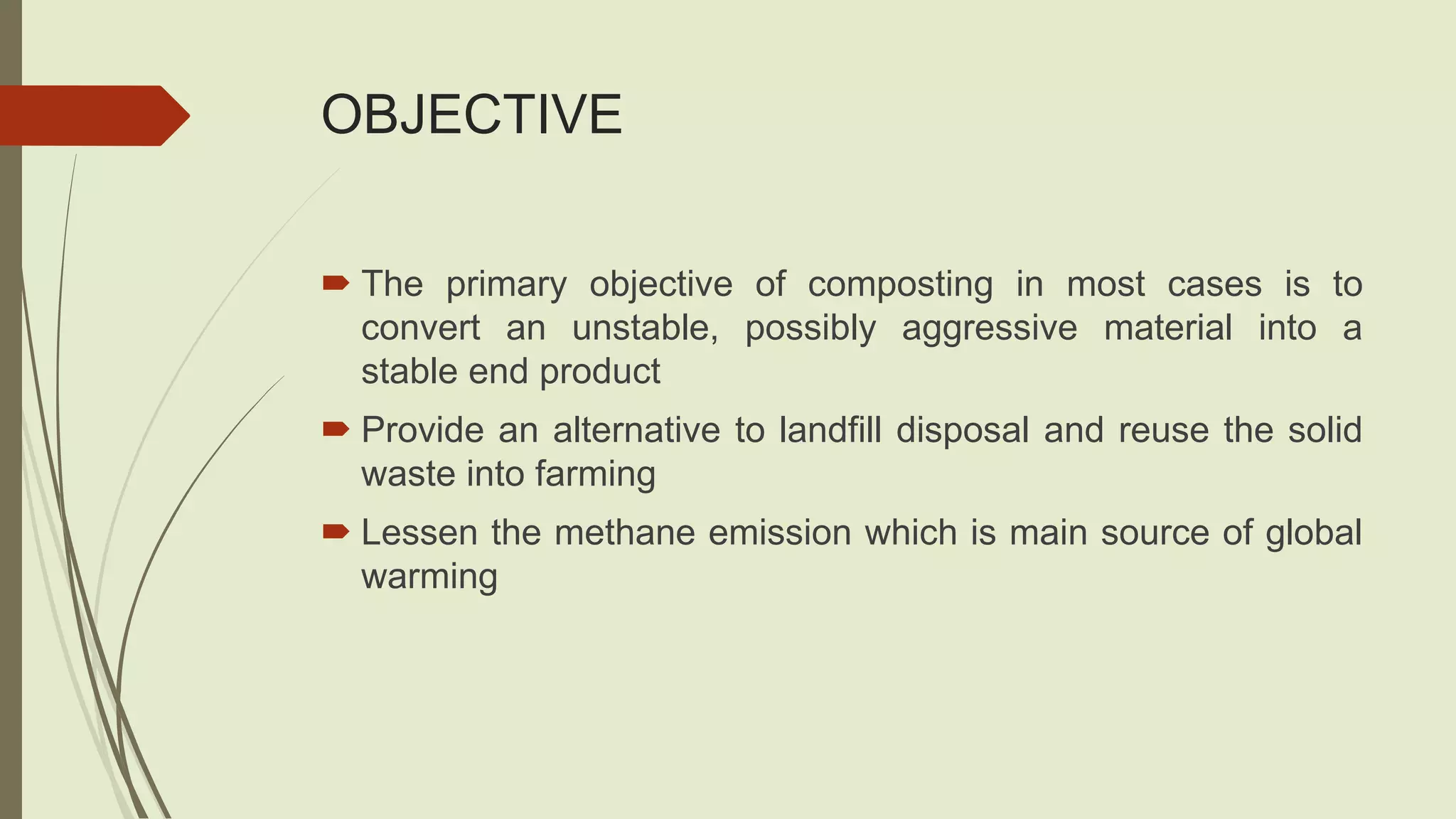 OBJECTIVE

The primary objective of composting in most cases is to convert an unstable, possibly aggressive material into a stable end product

Provide an alternative to landfill disposal and reuse the solid waste into farming

Lessen the methane emission which is main source of global warming